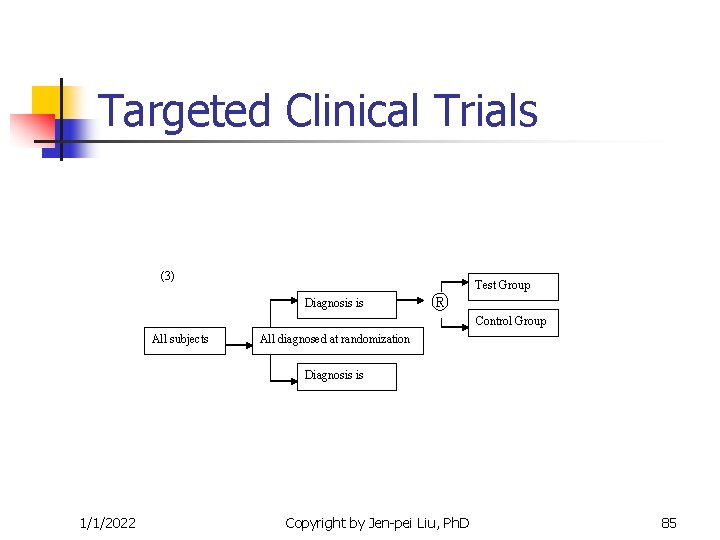 Targeted Clinical Trials

(3)

All subjects

All diagnosed at randomization

Diagnosis is

Diagnosis is

R

Test Group

Control Group

1/1/2022

Copyright by Jen-pei Liu, PhD

85